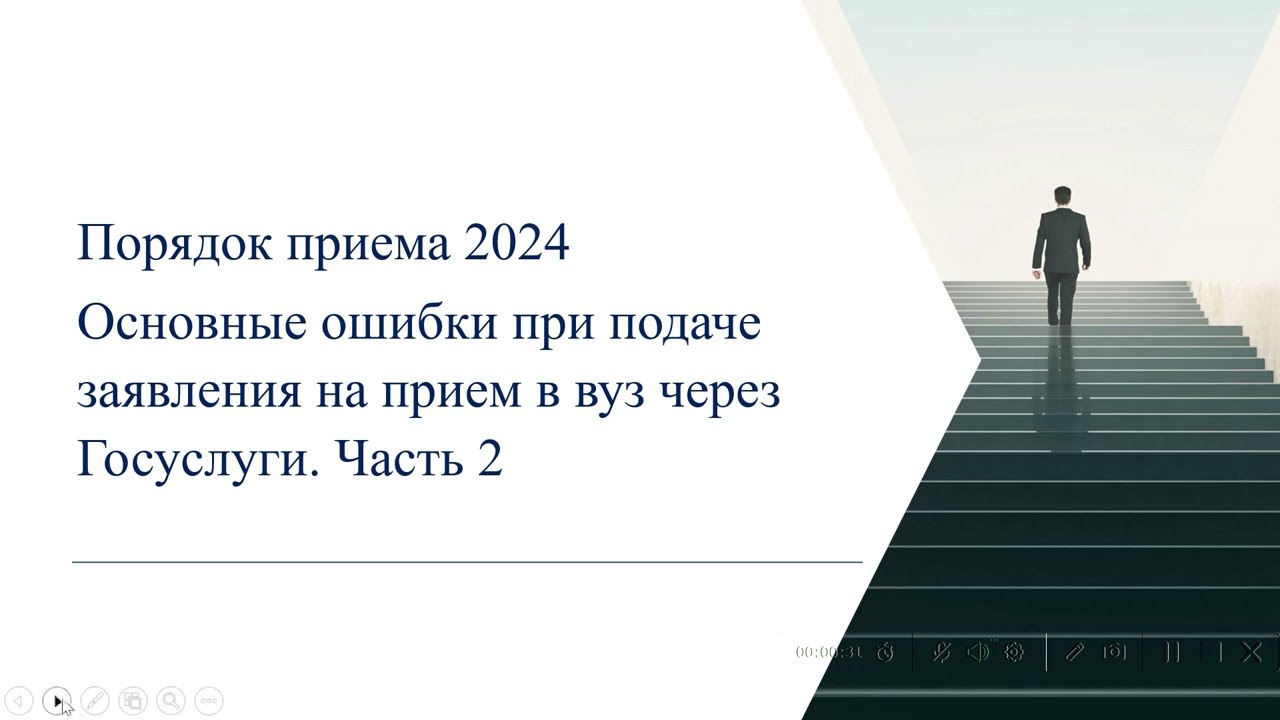 Порядок приема 2024

Основные ошибки при подаче заявления на прием в вуз через Госуслуги. Часть 2

00:00:31